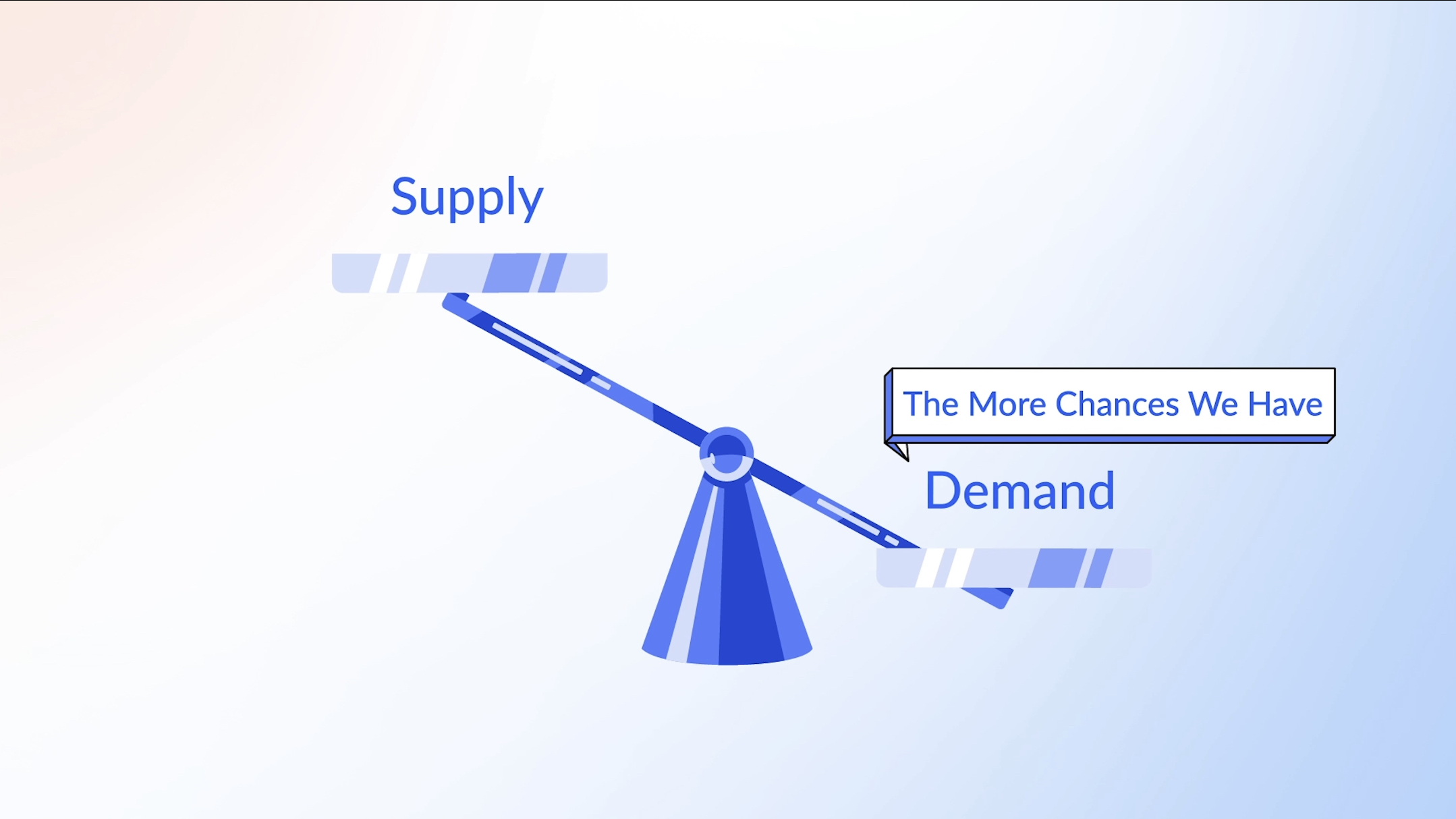 Supply

The More Chances We Have

Demand